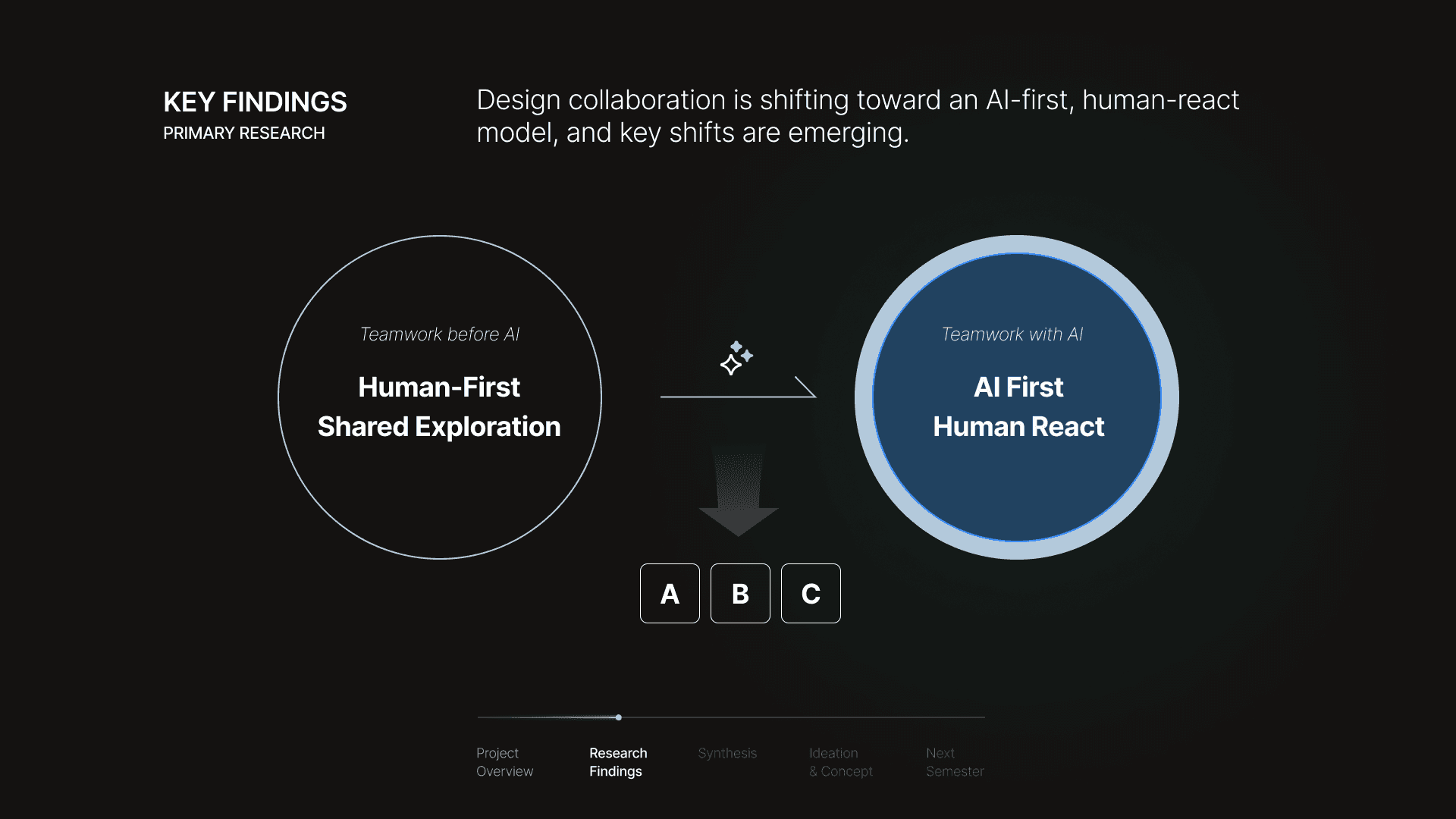 KEY FINDINGS
PRIMARY RESEARCH

Design collaboration is shifting toward an AI-first, human-react model, and key shifts are emerging.

Teamwork before AI

Human-First
Shared Exploration

Teamwork with AI

AI First
Human React

A

B

C

Project Overview

Research Findings

Synthesis

Ideation & Concept

Next Semester